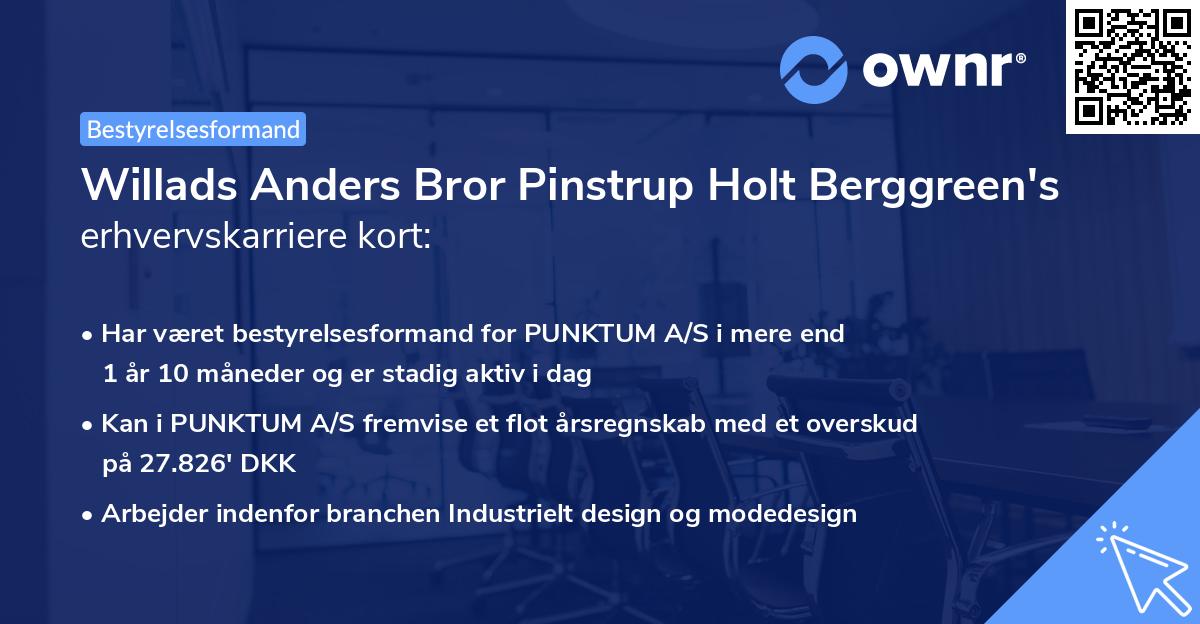 ownr®

Bestyrelsesformand

Willads Anders Bror Pinstrup Holt Berggreen's erhvervskarriere kort:

• Har været bestyrelsesformand for PUNKTUM A/S i mere end 1 år 10 måneder og er stadig aktiv i dag

• Kan i PUNKTUM A/S fremvise et flot årsregnskab med et overskud på 27.826' DKK

• Arbejder indenfor branchen Industrielt design og modedesign